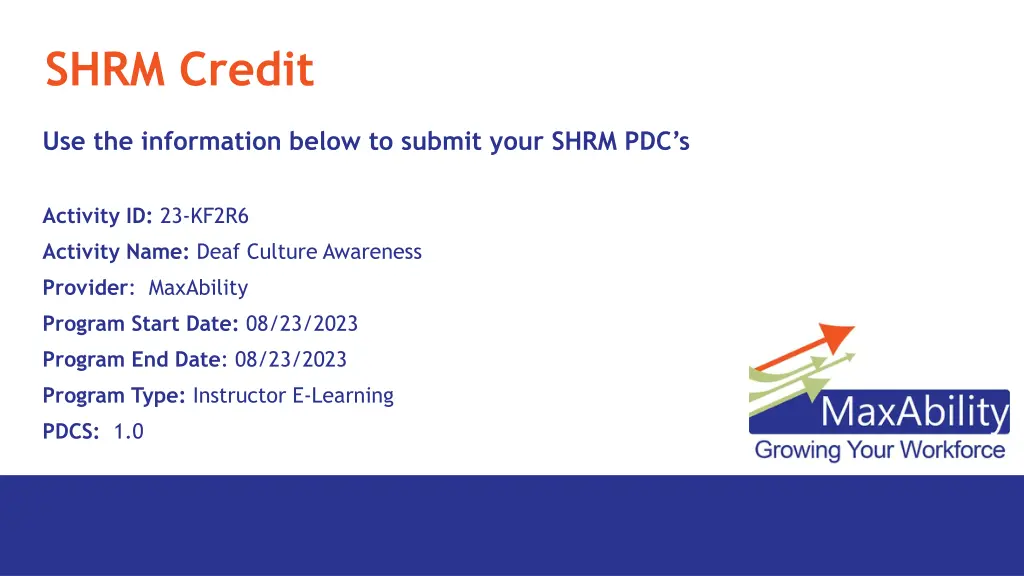 SHRM Credit

Use the information below to submit your SHRM PDC's

Activity ID: 23-KF2R6

Activity Name: Deaf Culture Awareness

Provider: MaxAbility

Program Start Date: 08/23/2023

Program End Date: 08/23/2023

Program Type: Instructor E-Learning

PDCS: 1.0

MaxAbility
Growing Your Workforce